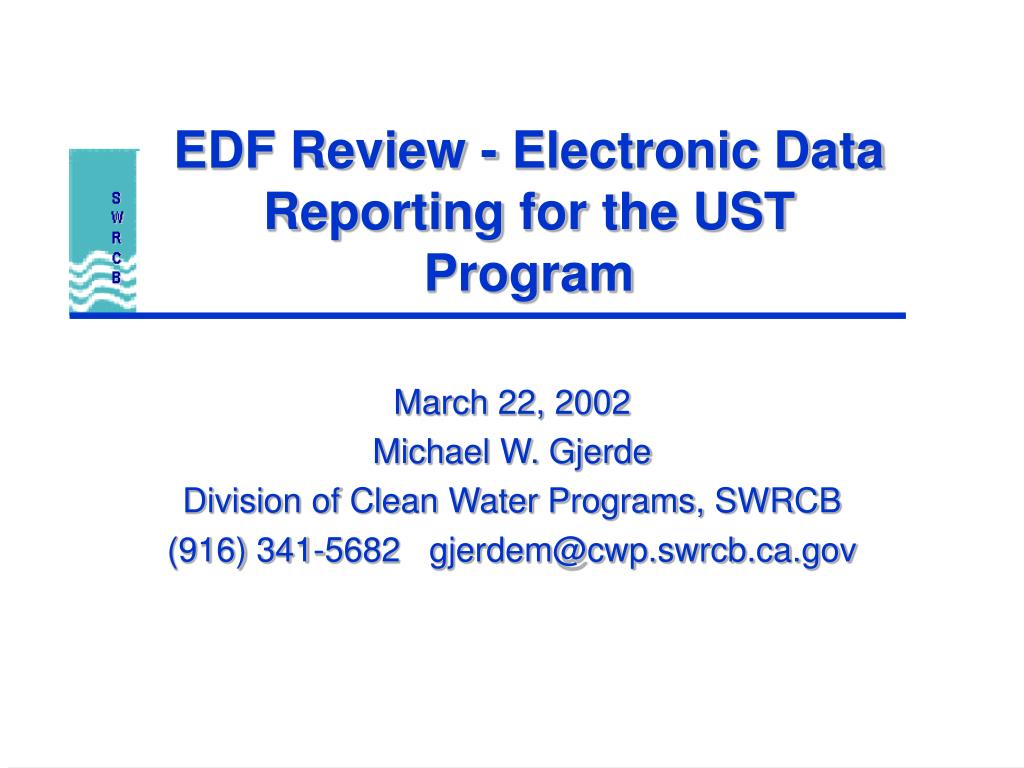 S
W
R
C
B

EDF Review - Electronic Data Reporting for the UST Program

March 22, 2002
Michael W. Gjerde
Division of Clean Water Programs, SWRCB
(916) 341-5682   gjerdem@cwp.swrcb.ca.gov